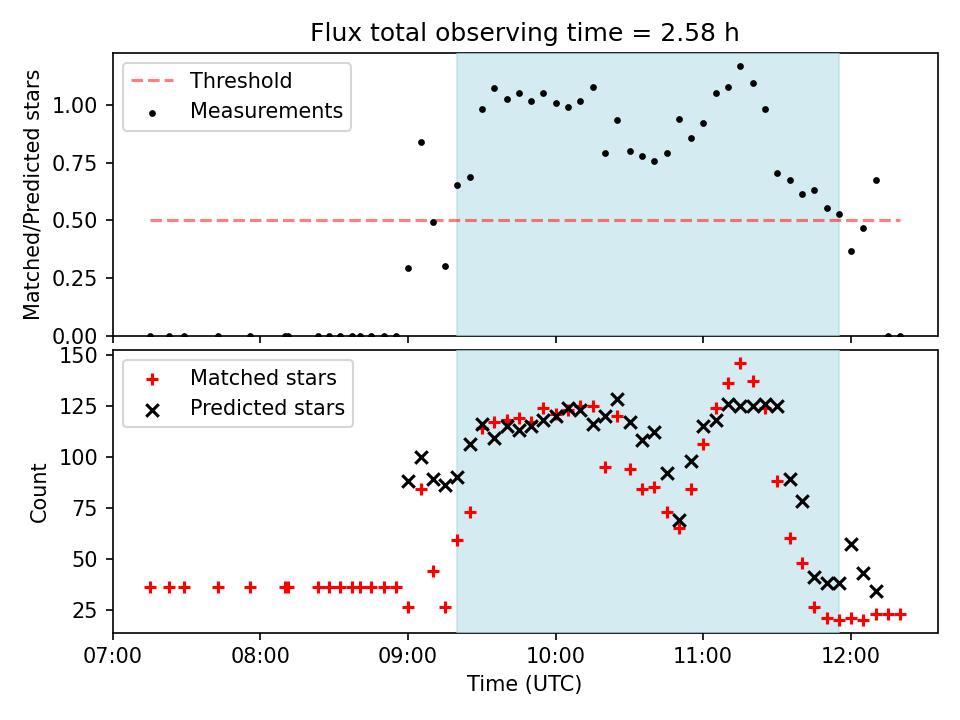 Flux total observing time = 2.58 h

Threshold
Measurements

Matched/Predicted stars

1.00
0.75
0.50
0.25
0.00

Matched stars
Predicted stars

Count

150
125
100
75
50
25

07:00 08:00 09:00 10:00 11:00 12:00

Time (UTC)